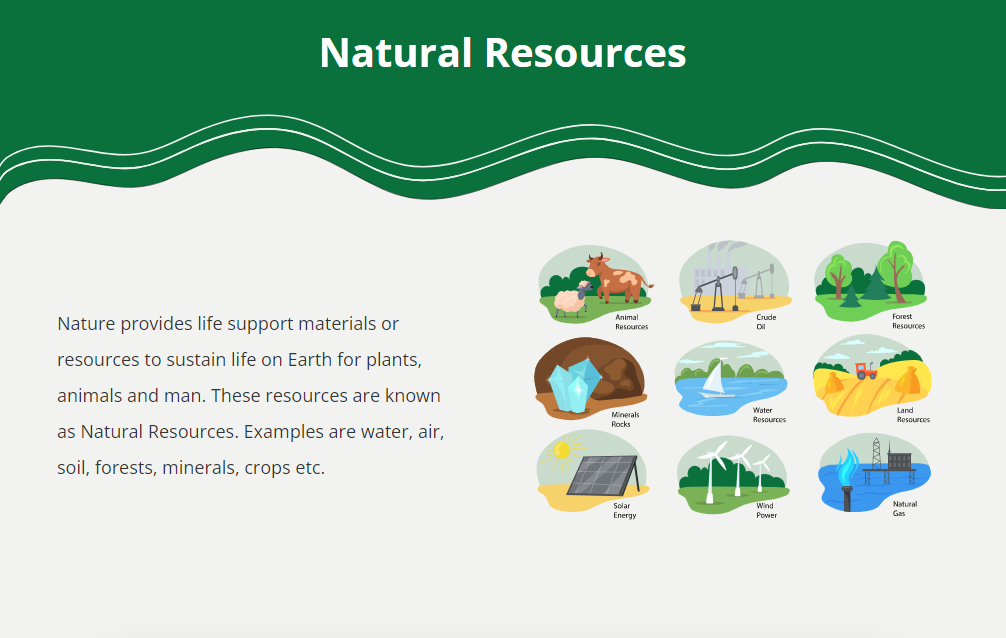 Natural Resources

Nature provides life support materials or resources to sustain life on Earth for plants, animals and man. These resources are known as Natural Resources. Examples are water, air, soil, forests, minerals, crops etc.

Animal
Resources

Crude
Oil

Forest
Resources

Minerals
Rocks

Water
Resources

Land
Resources

Solar
Energy

Wind
Power

Natural
Gas